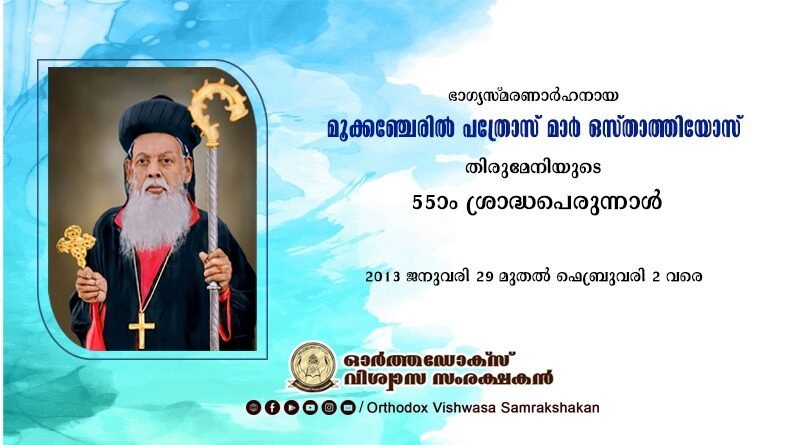 ഭാഗ്യസ്മരണാർഹനായ

മൂക്കഞ്ചേരിൽ പത്രോസ് മാർ ഒസ്താത്തിയോസ്

തിരുമേനിയുടെ

55ാം ശ്രാദ്ധപെരുന്നാൾ

2013 ജനുവരി 29 മുതൽ ഫെബ്രുവരി 2 വരെ

ഓർത്തഡോക്സ് വിശ്വാസ സംരക്ഷകൻ

/ Orthodox Vishwasa Samrakshakan